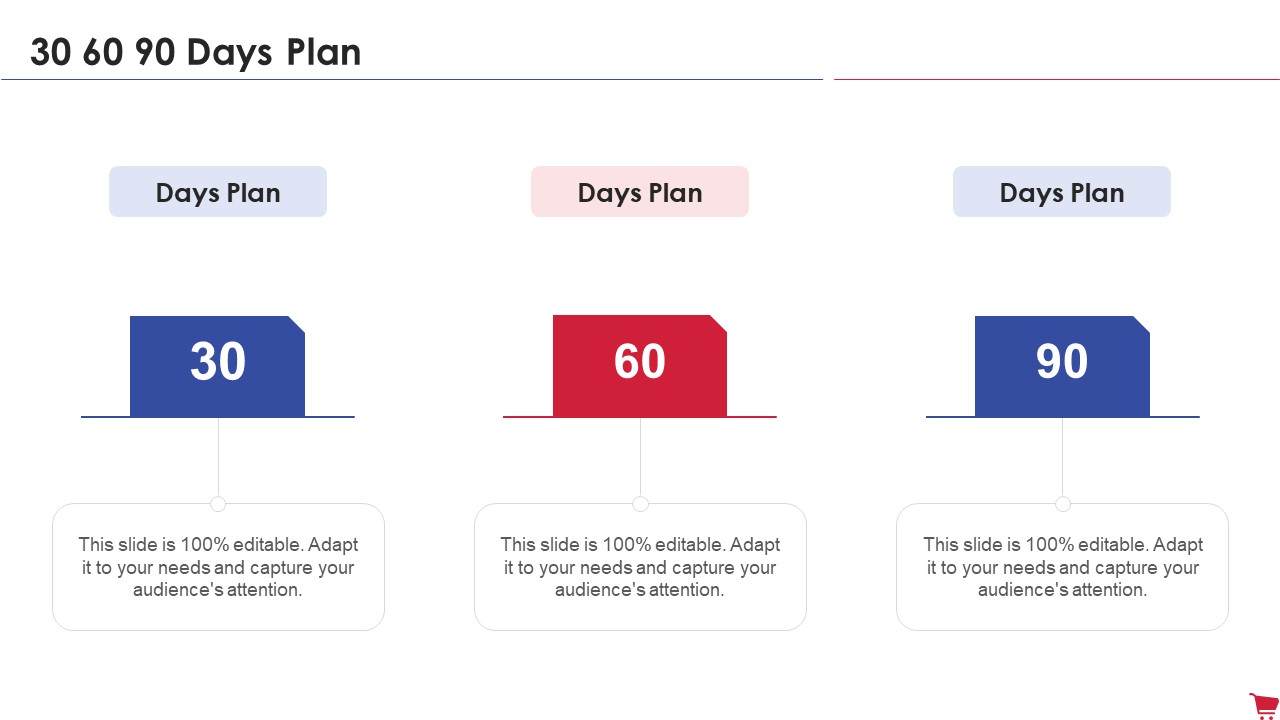 30 60 90 Days Plan

Days Plan

30

This slide is 100% editable. Adapt it to your needs and capture your audience's attention.

Days Plan

60

This slide is 100% editable. Adapt it to your needs and capture your audience's attention.

Days Plan

90

This slide is 100% editable. Adapt it to your needs and capture your audience's attention.